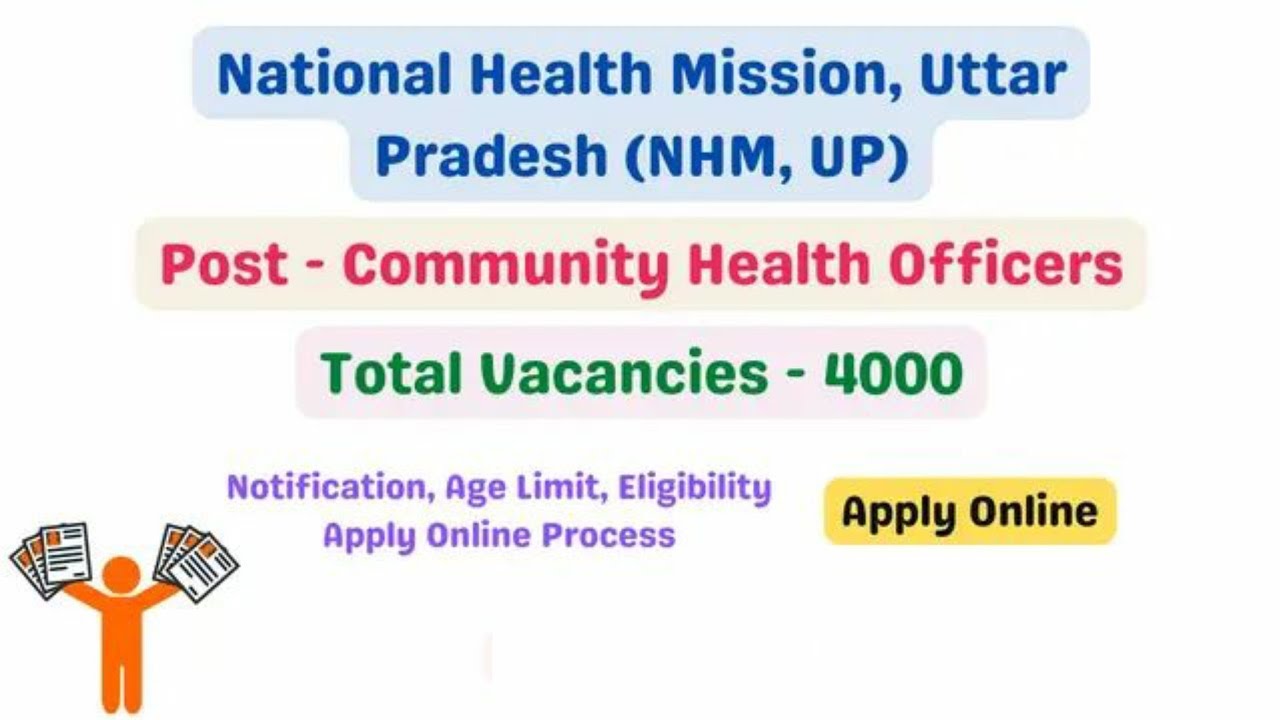 National Health Mission, Uttar Pradesh (NHM, UP)

Post - Community Health Officers

Total Vacancies - 4000

Notification, Age Limit, Eligibility
Apply Online Process

Apply Online